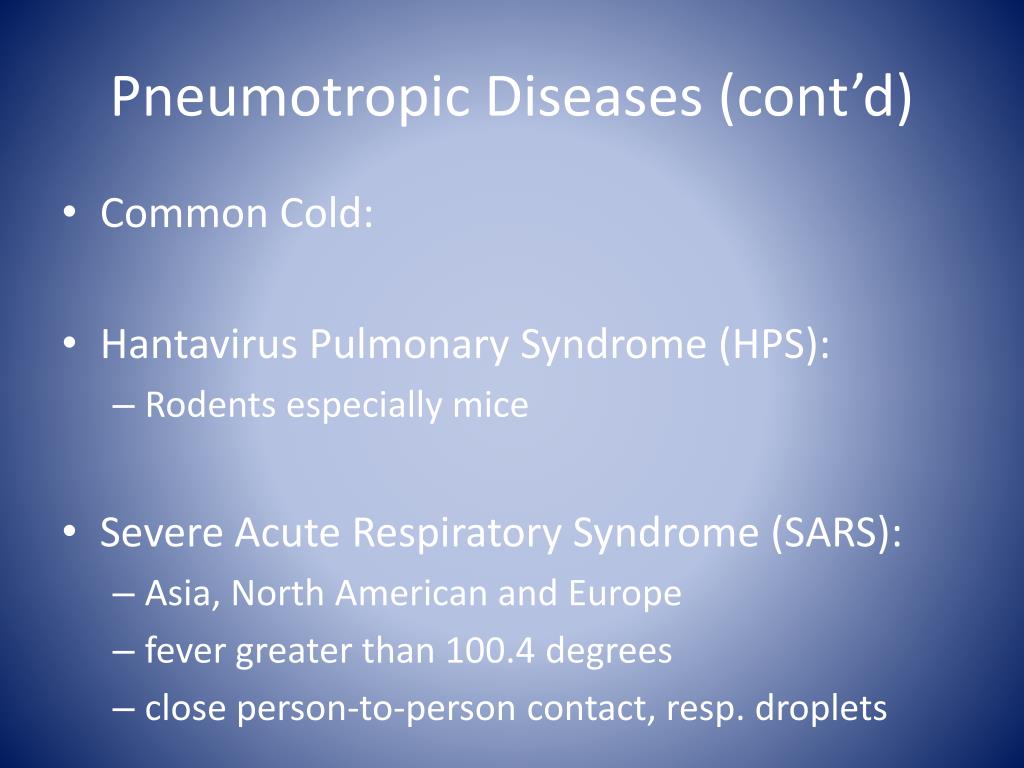 Pneumotropic Diseases (cont’d)

• Common Cold:

• Hantavirus Pulmonary Syndrome (HPS):
– Rodents especially mice

• Severe Acute Respiratory Syndrome (SARS):
– Asia, North American and Europe
– fever greater than 100.4 degrees
– close person-to-person contact, resp. droplets